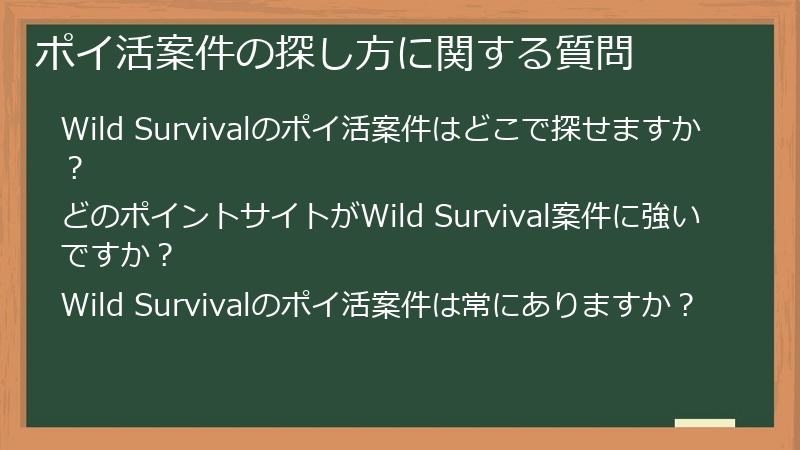 ポイ活案件の探し方に関する質問

Wild Survivalのポイ活案件はどこで探せますか？

どのポイントサイトがWild Survival案件に強いですか？

Wild Survivalのポイ活案件は常にありますか？